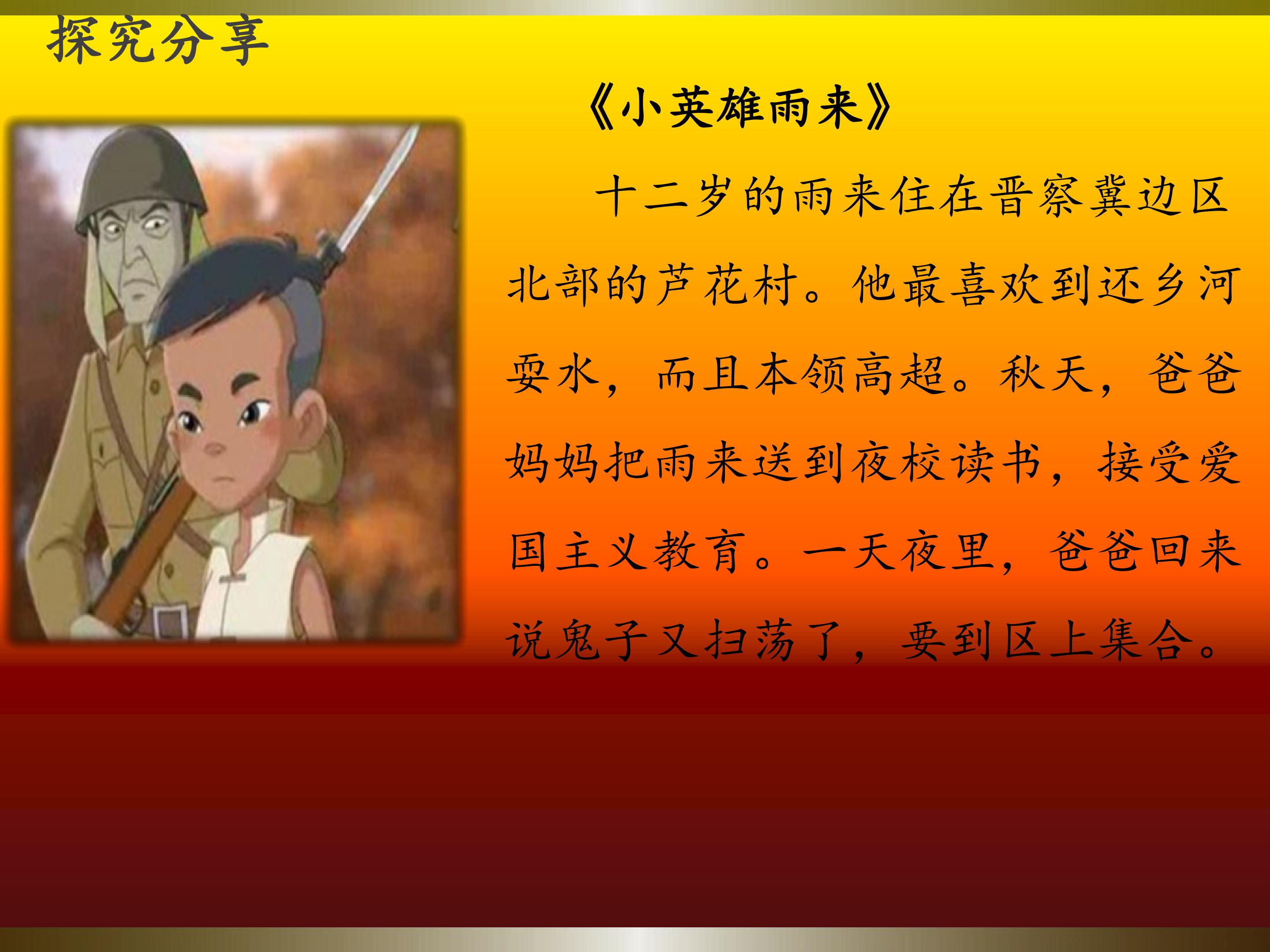 探究分享

《小英雄雨来》

十二岁的雨来住在晋察冀边区北部的芦花村。他最喜欢到还乡河耍水，而且本领高超。秋天，爸爸妈妈把雨来送到夜校读书，接受爱国主义教育。一天夜里，爸爸回来说鬼子又扫荡了，要到区上集合。